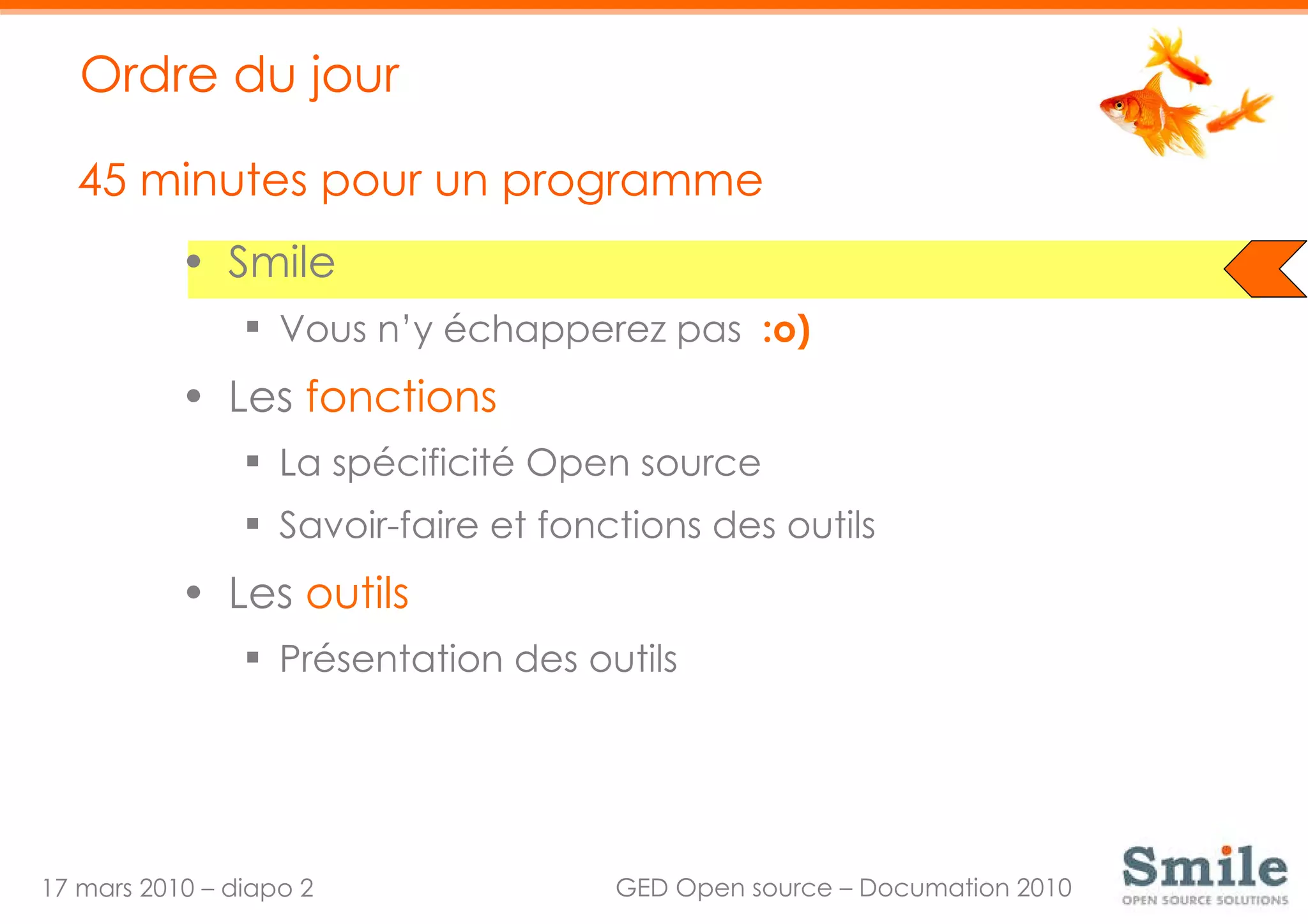 Ordre du jour

45 minutes pour un programme

• Smile
  ▪ Vous n'y échapperez pas :o)
• Les fonctions
  ▪ La spécificité Open source
  ▪ Savoir-faire et fonctions des outils
• Les outils
  ▪ Présentation des outils

17 mars 2010 – diapo 2

GED Open source – Documation 2010

Smile
OPEN SOURCE SOLUTIONS